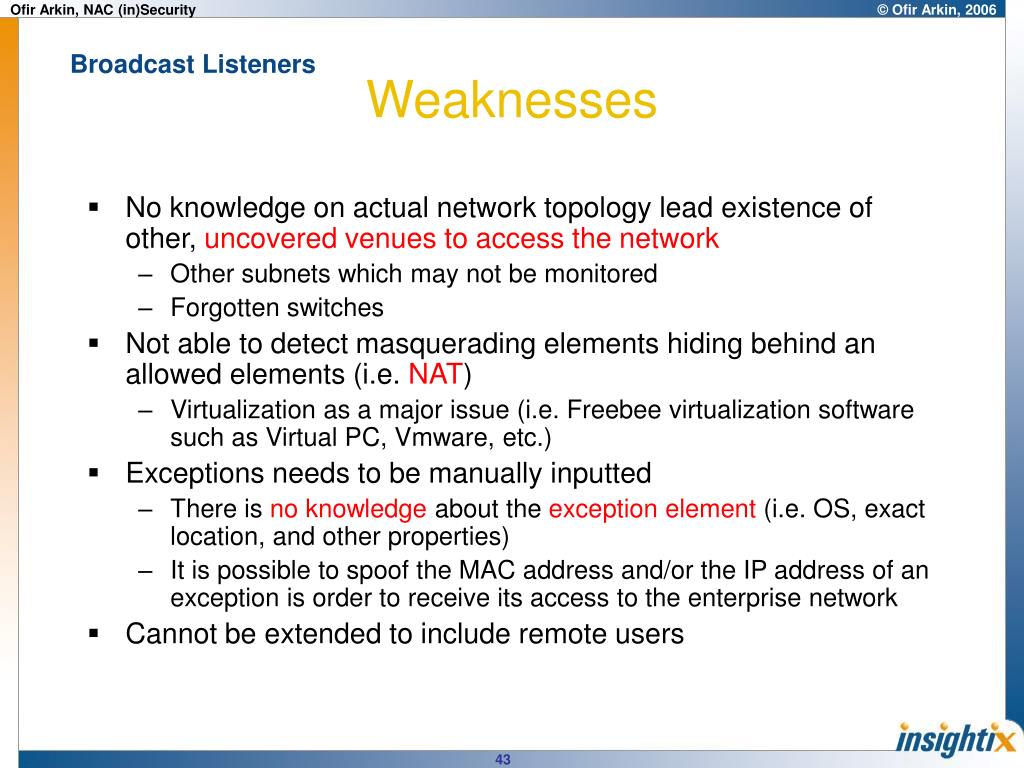 Ofir Arkin, NAC (in)Security
© Ofir Arkin, 2006

Broadcast Listeners

Weaknesses

▪ No knowledge on actual network topology lead existence of other, uncovered venues to access the network
– Other subnets which may not be monitored
– Forgotten switches
▪ Not able to detect masquerading elements hiding behind an allowed elements (i.e. NAT)
– Virtualization as a major issue (i.e. Freebee virtualization software such as Virtual PC, Vmware, etc.)
▪ Exceptions needs to be manually inputted
– There is no knowledge about the exception element (i.e. OS, exact location, and other properties)
– It is possible to spoof the MAC address and/or the IP address of an exception is order to receive its access to the enterprise network
▪ Cannot be extended to include remote users

insightix

43